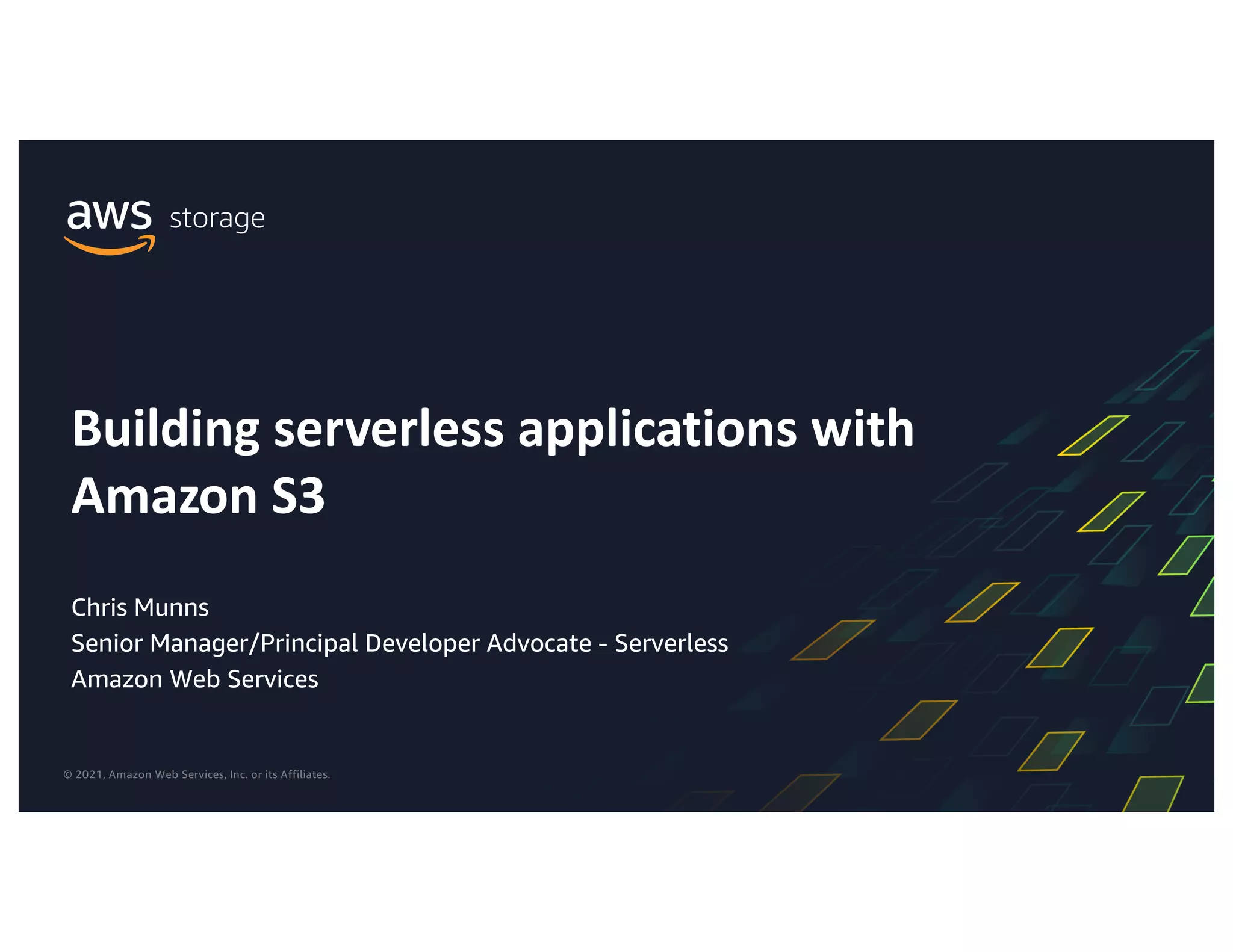 aws storage

Building serverless applications with Amazon S3

Chris Munns
Senior Manager/Principal Developer Advocate - Serverless
Amazon Web Services

© 2021, Amazon Web Services, Inc. or its Affiliates.